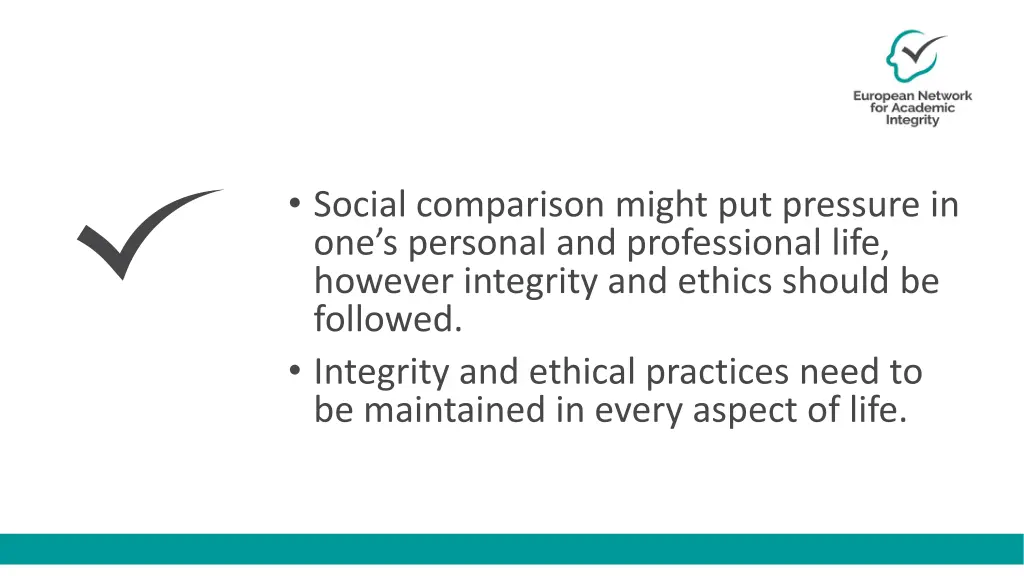 European Network
for Academic
Integrity

• Social comparison might put pressure in one’s personal and professional life, however integrity and ethics should be followed.
• Integrity and ethical practices need to be maintained in every aspect of life.